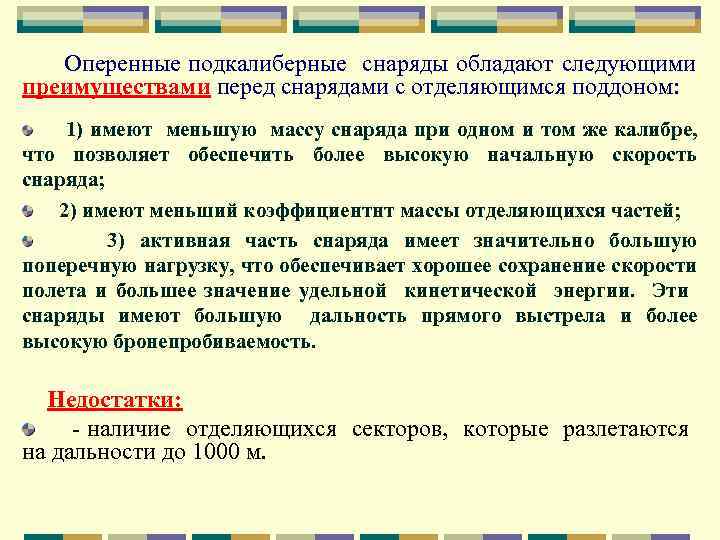 Оперенные подкалиберные снаряды обладают следующими преимуществами перед снарядами с отделяющимся поддоном:

1) имеют меньшую массу снаряда при одном и том же калибре, что позволяет обеспечить более высокую начальную скорость снаряда;

2) имеют меньший коэффициентнт массы отделяющихся частей;

3) активная часть снаряда имеет значительно большую поперечную нагрузку, что обеспечивает хорошее сохранение скорости полета и большее значение удельной кинетической энергии. Эти снаряды имеют большую дальность прямого выстрела и более высокую бронепробиваемость.

Недостатки:

- наличие отделяющихся секторов, которые разлетаются на дальности до 1000 м.